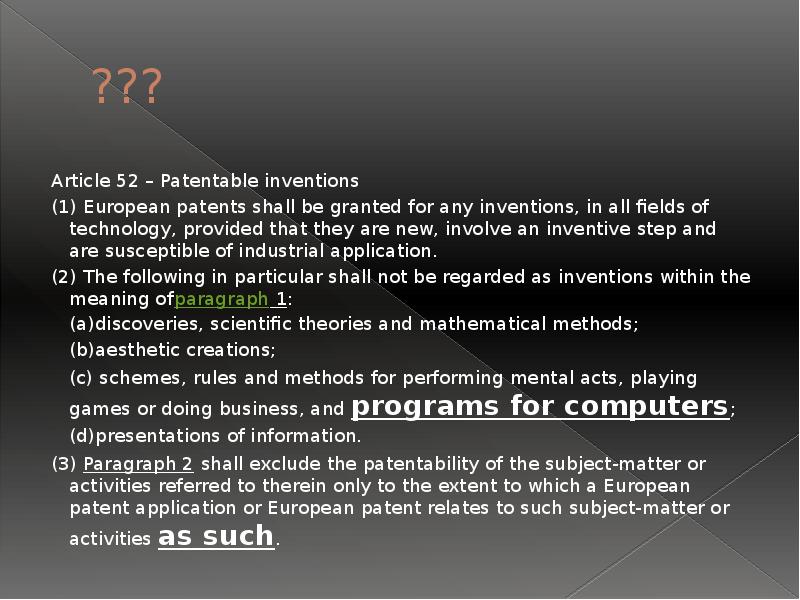 ???

Article 52 – Patentable inventions

(1) European patents shall be granted for any inventions, in all fields of technology, provided that they are new, involve an inventive step and are susceptible of industrial application.

(2) The following in particular shall not be regarded as inventions within the meaning ofparagraph 1:

(a)discoveries, scientific theories and mathematical methods;

(b)aesthetic creations;

(c) schemes, rules and methods for performing mental acts, playing games or doing business, and programs for computers;

(d)presentations of information.

(3) Paragraph 2 shall exclude the patentability of the subject-matter or activities referred to therein only to the extent to which a European patent application or European patent relates to such subject-matter or activities as such.